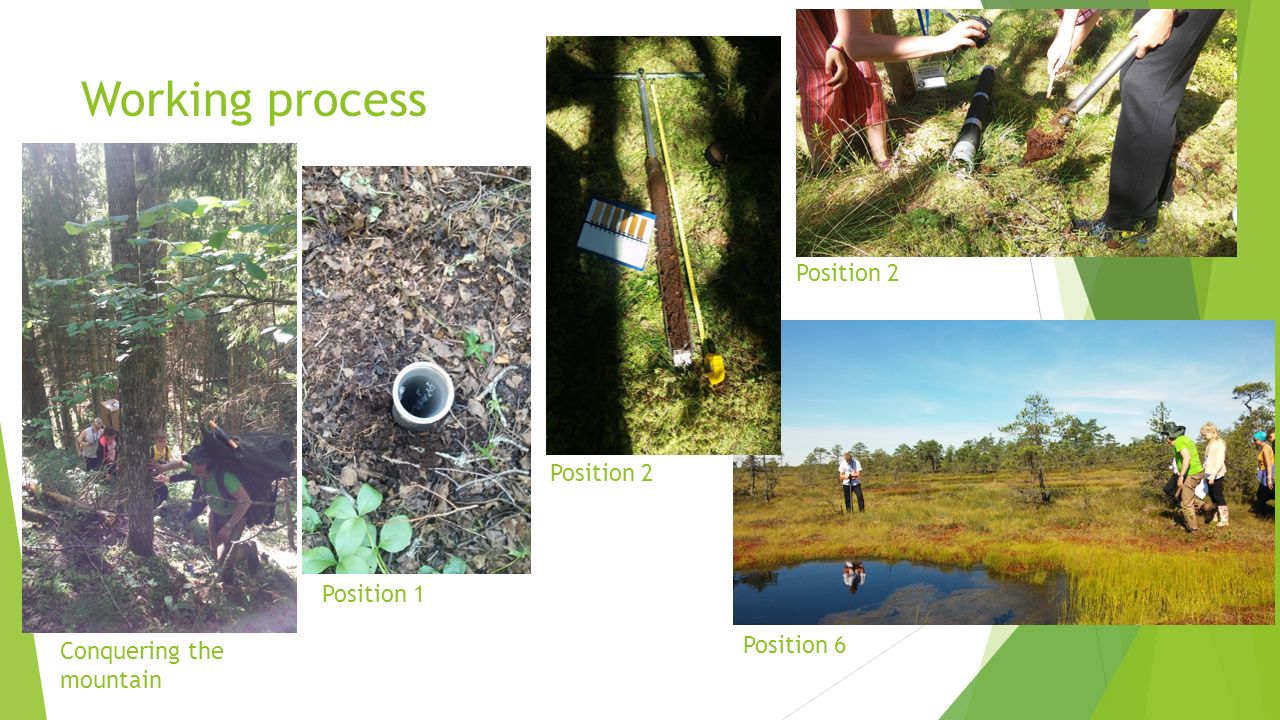 Working process

Conquering the mountain

Position 1

Position 2

Position 2

Position 6